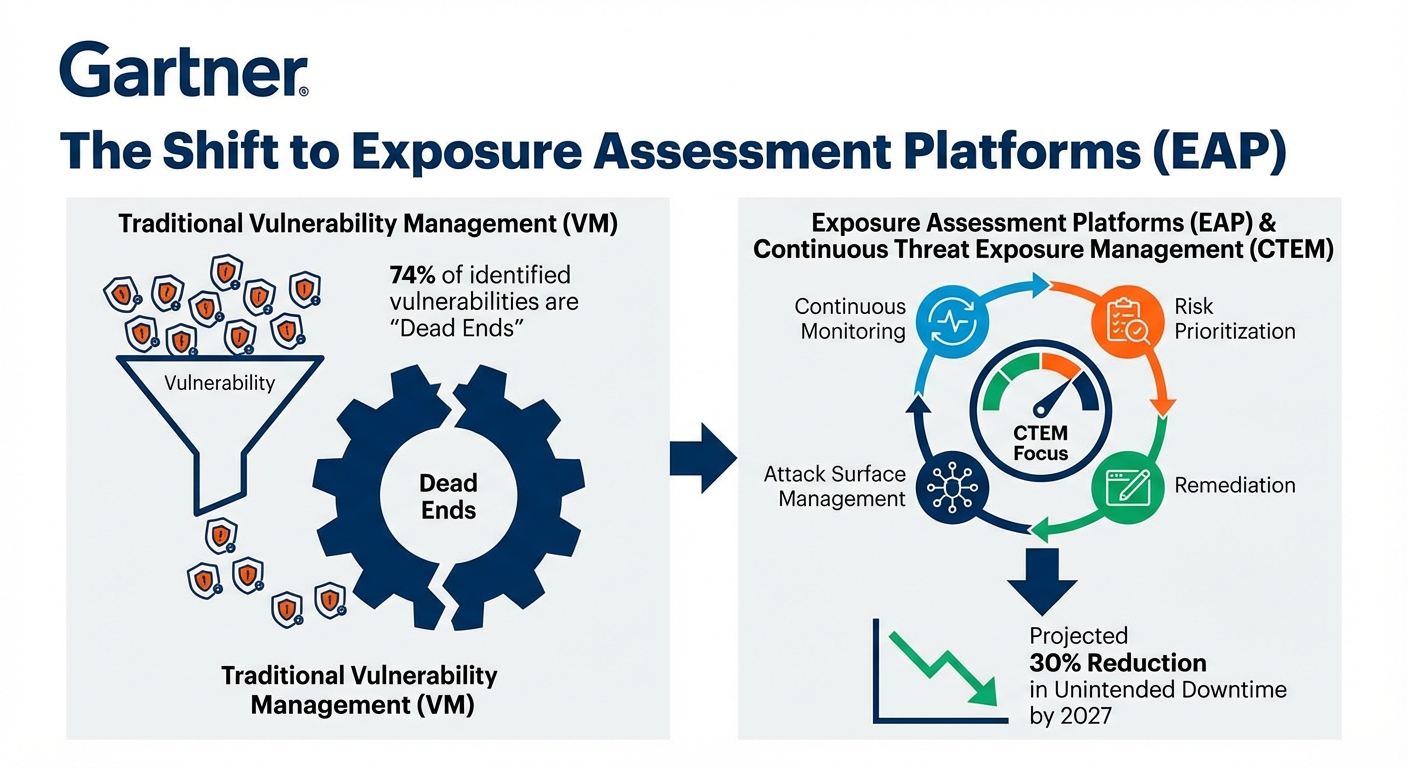 Gartner®

The Shift to Exposure Assessment Platforms (EAP)

Traditional Vulnerability Management (VM)

74% of identified vulnerabilities are "Dead Ends"

Vulnerability

Dead Ends

Traditional Vulnerability Management (VM)

Exposure Assessment Platforms (EAP) & Continuous Threat Exposure Management (CTEM)

Continuous Monitoring

Risk Prioritization

CTEM Focus

Attack Surface Management

Remediation

Projected
30% Reduction
in Unintended Downtime by 2027